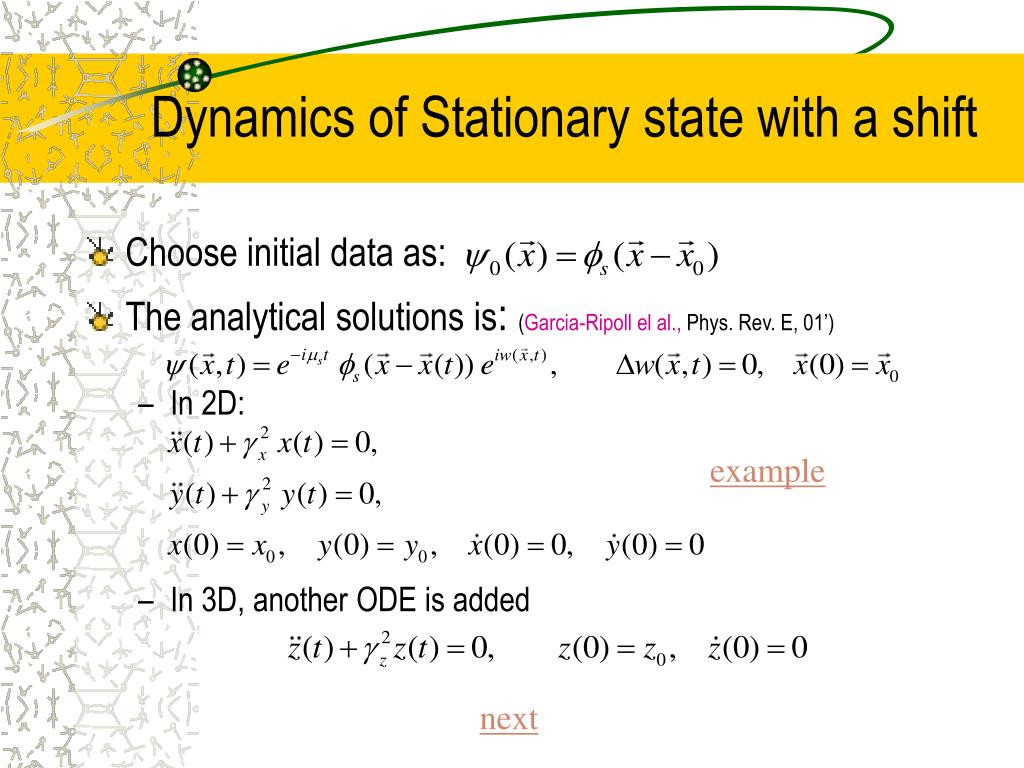 Dynamics of Stationary state with a shift

Choose initial data as: $\psi_0(\vec{x}) = \phi_s(\vec{x} - \vec{x}_0)$

The analytical solutions is: (Garcia-Ripoll el al., Phys. Rev. E, 01')

$\psi(\vec{x},t) = e^{-i\mu_s t}\ \phi_s(\vec{x} - \vec{x}(t))\ e^{iw(\vec{x},t)}, \qquad \Delta w(\vec{x},t) = 0, \quad \vec{x}(0) = \vec{x}_0$

– In 2D:

$\ddot{x}(t) + \gamma_x^2\ x(t) = 0,$

$\ddot{y}(t) + \gamma_y^2\ y(t) = 0,$

$x(0) = x_0, \quad y(0) = y_0, \quad \dot{x}(0) = 0, \quad \dot{y}(0) = 0$

example

– In 3D, another ODE is added

$\ddot{z}(t) + \gamma_z^2 z(t) = 0, \qquad z(0) = z_0, \quad \dot{z}(0) = 0$

next